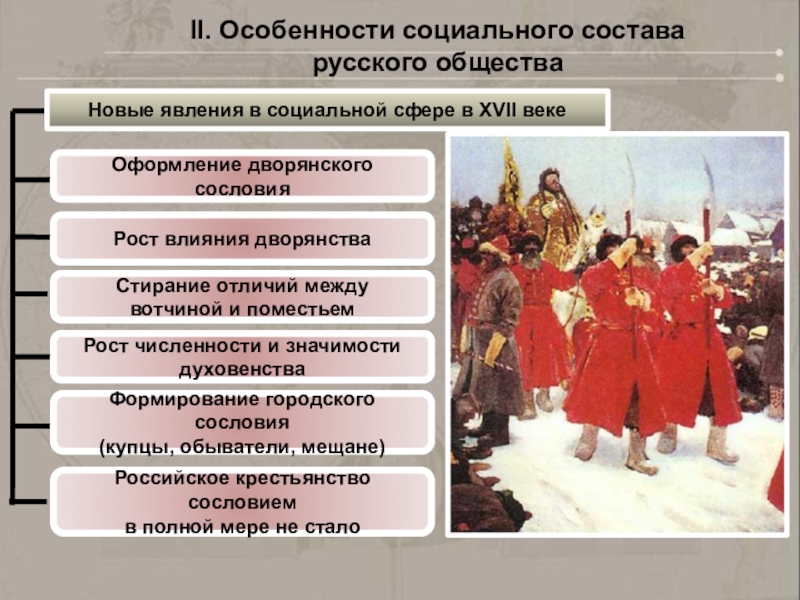 II. Особенности социального состава русского общества

Новые явления в социальной сфере в XVII веке

Оформление дворянского сословия

Рост влияния дворянства

Стирание отличий между вотчиной и поместьем

Рост численности и значимости духовенства

Формирование городского сословия (купцы, обыватели, мещане)

Российское крестьянство сословием в полной мере не стало